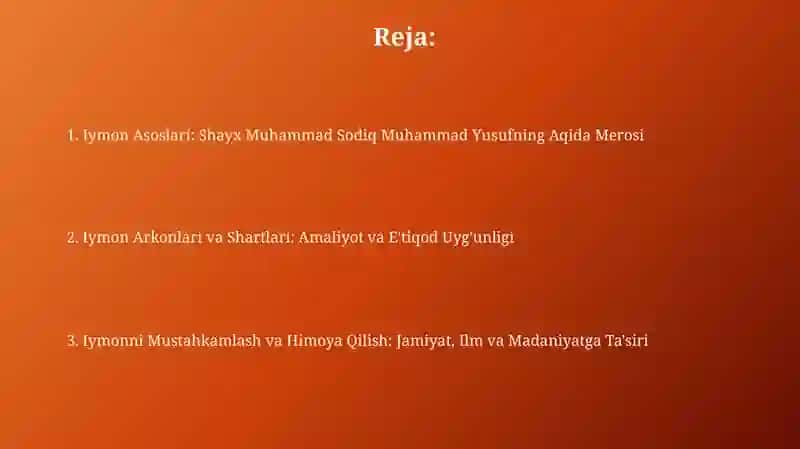 Reja:

1. Iymon Asoslari: Shayx Muhammad Sodiq Muhammad Yusufning Aqida Merosi

2. Iymon Arkonlari va Shartlari: Amaliyot va E'tiqod Uyg'unligi

3. Iymonni Mustahkamlash va Himoya Qilish: Jamiyat, Ilm va Madaniyatga Ta'siri